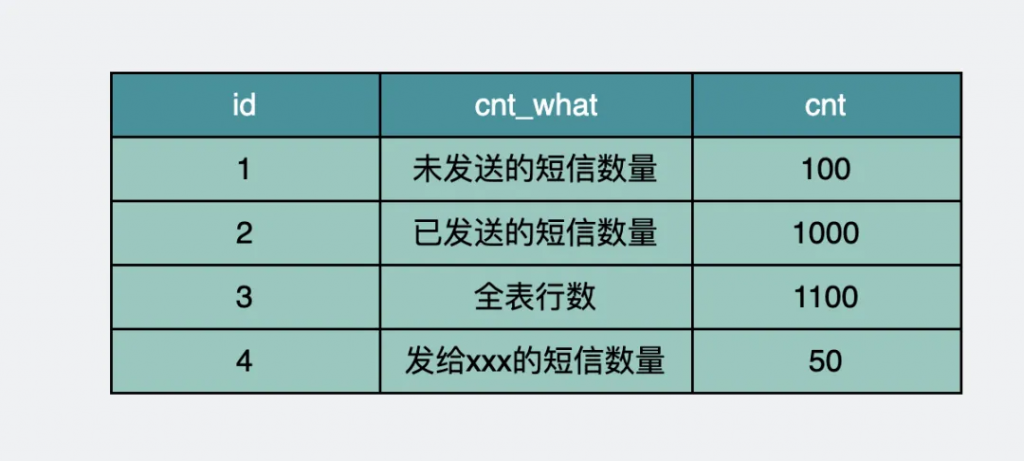 | id | cnt_what | cnt |
|---|---|---|
| 1 | 未发送的短信数量 | 100 |
| 2 | 已发送的短信数量 | 1000 |
| 3 | 全表行数 | 1100 |
| 4 | 发给xxx的短信数量 | 50 |